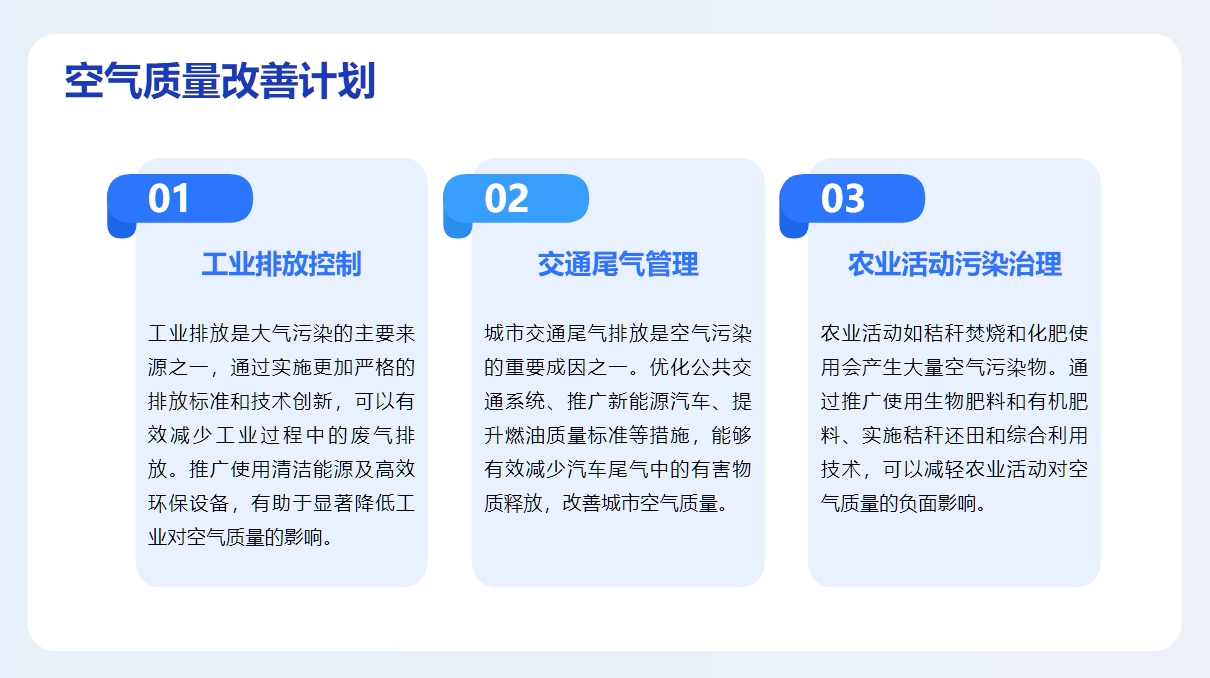 空气质量改善计划

01

工业排放控制

工业排放是大气污染的主要来源之一，通过实施更加严格的排放标准和技术创新，可以有效减少工业过程中的废气排放。推广使用清洁能源及高效环保设备，有助于显著降低工业对空气质量的影响。

02

交通尾气管理

城市交通尾气排放是空气污染的重要成因之一。优化公共交通系统、推广新能源汽车、提升燃油质量标准等措施，能够有效减少汽车尾气中的有害物质释放，改善城市空气质量。

03

农业活动污染治理

农业活动如秸秆焚烧和化肥使用会产生大量空气污染物。通过推广使用生物肥料和有机肥料、实施秸秆还田和综合利用技术，可以减轻农业活动对空气质量的负面影响。